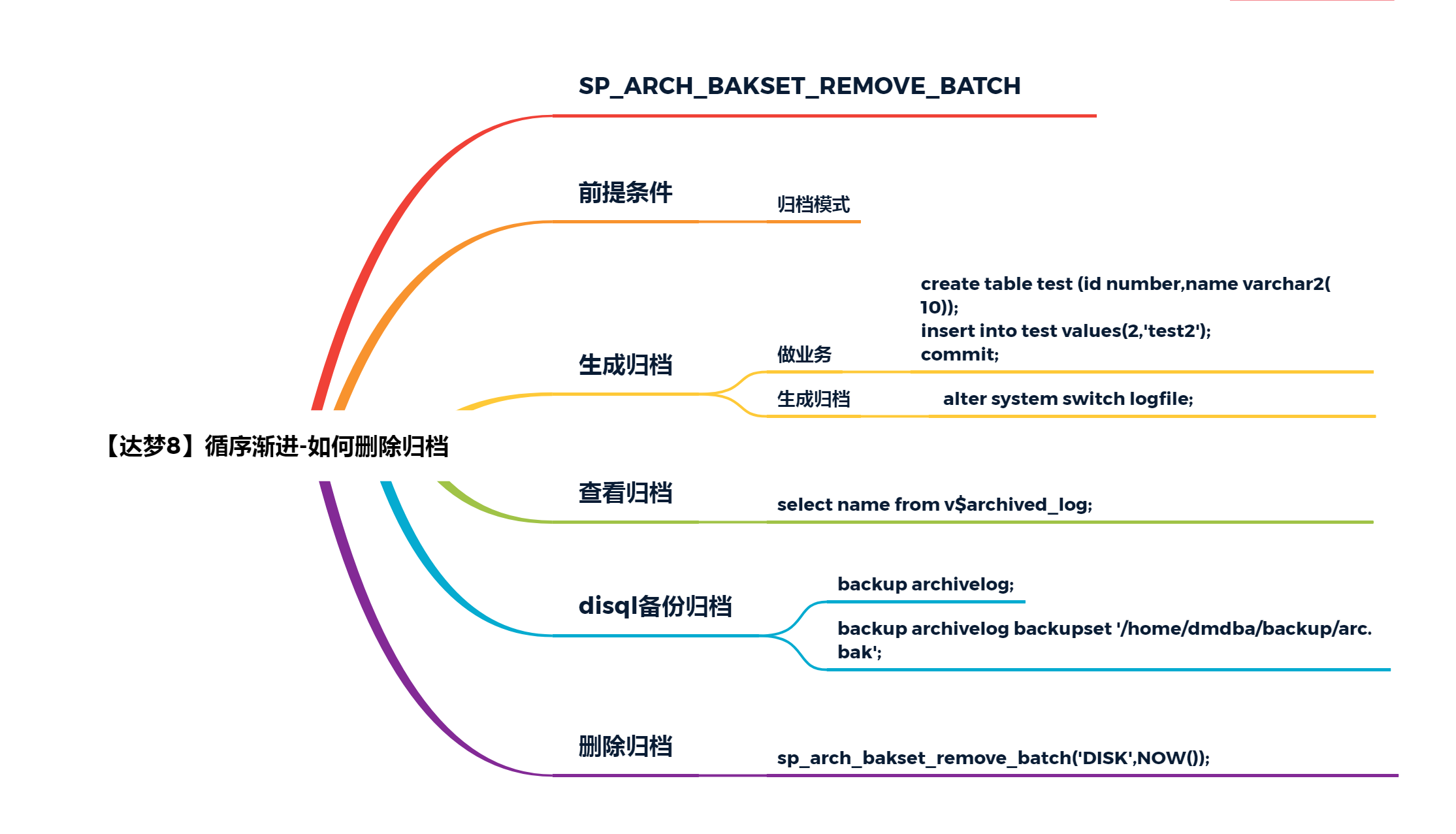 【达梦8】循序渐进-如何删除归档

SP_ARCH_BAKSET_REMOVE_BATCH

前提条件

归档模式

生成归档

做业务

create table test (id number,name varchar2(10));
insert into test values(2,'test2');
commit;

生成归档

alter system switch logfile;

查看归档

select name from v$archived_log;

disql备份归档

backup archivelog;

backup archivelog backupset '/home/dmdba/backup/arc.bak';

删除归档

sp_arch_bakset_remove_batch('DISK',NOW());